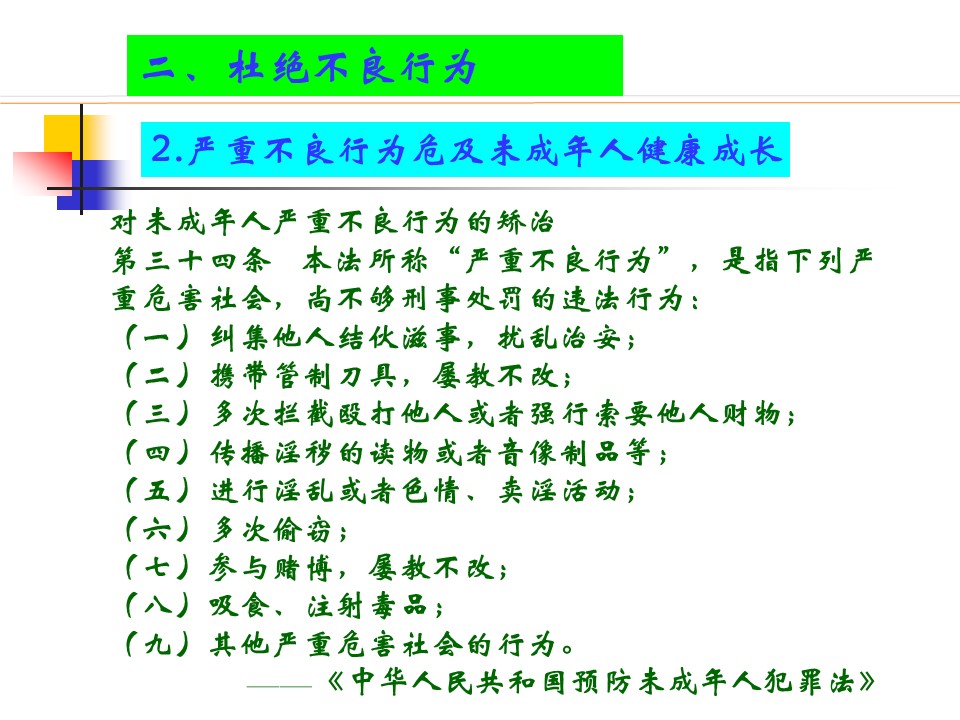 二、杜绝不良行为

2.严重不良行为危及未成年人健康成长

对未成年人严重不良行为的矫治
第三十四条 本法所称“严重不良行为”，是指下列严重危害社会，尚不够刑事处罚的违法行为：
（一）纠集他人结伙滋事，扰乱治安；
（二）携带管制刀具，屡教不改；
（三）多次拦截殴打他人或者强行索要他人财物；
（四）传播淫秽的读物或者音像制品等；
（五）进行淫乱或者色情、卖淫活动；
（六）多次偷窃；
（七）参与赌博，屡教不改；
（八）吸食、注射毒品；
（九）其他严重危害社会的行为。
——《中华人民共和国预防未成年人犯罪法》